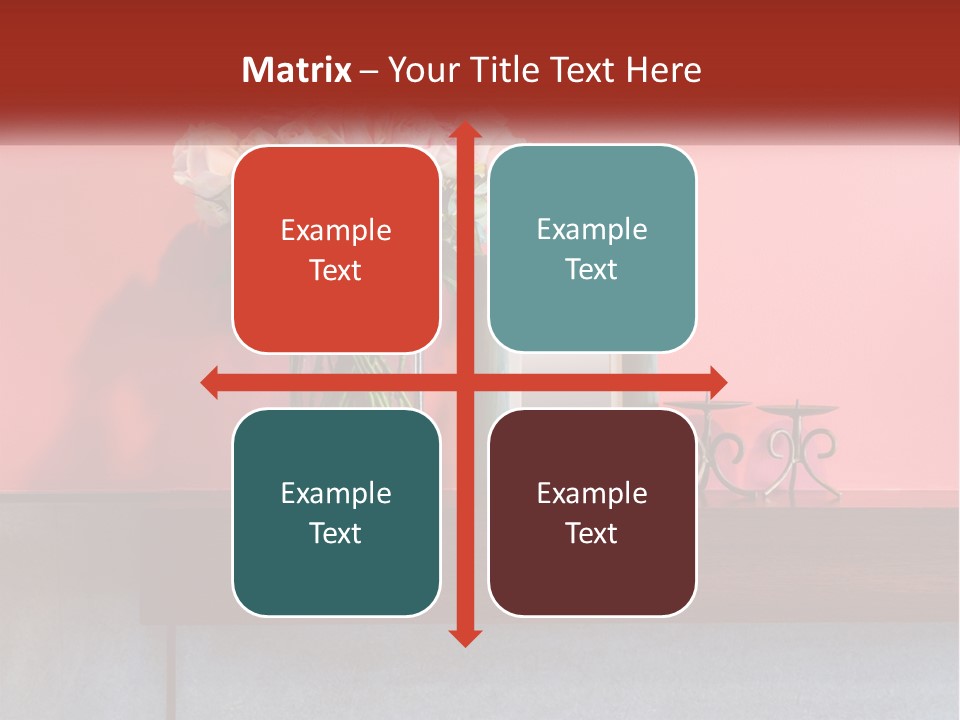 Matrix – Your Title Text Here

Example Text

Example Text

Example Text

Example Text